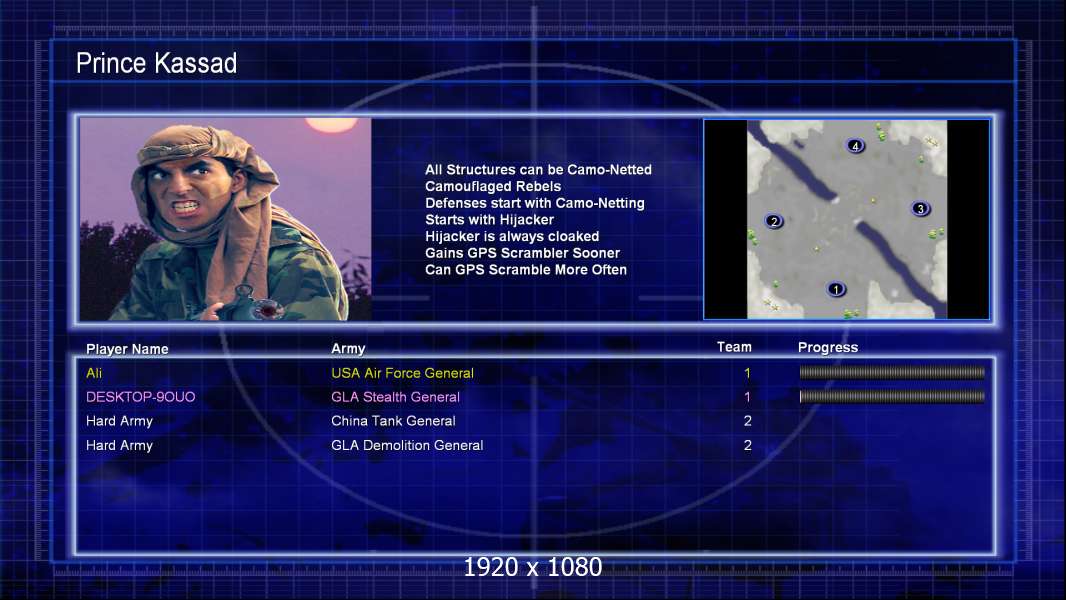 Prince Kassad

All Structures can be Camo-Netted
Camouflaged Rebels
Defenses start with Camo-Netting
Starts with Hijacker
Hijacker is always cloaked
Gains GPS Scrambler Sooner
Can GPS Scramble More Often

4
2
3
1

| Player Name | Army | Team | Progress |
|---|---|---|---|
| Ali | USA Air Force General | 1 | |
| DESKTOP-9OUO | GLA Stealth General | 1 | |
| Hard Army | China Tank General | 2 | |
| Hard Army | GLA Demolition General | 2 | |

1920 x 1080